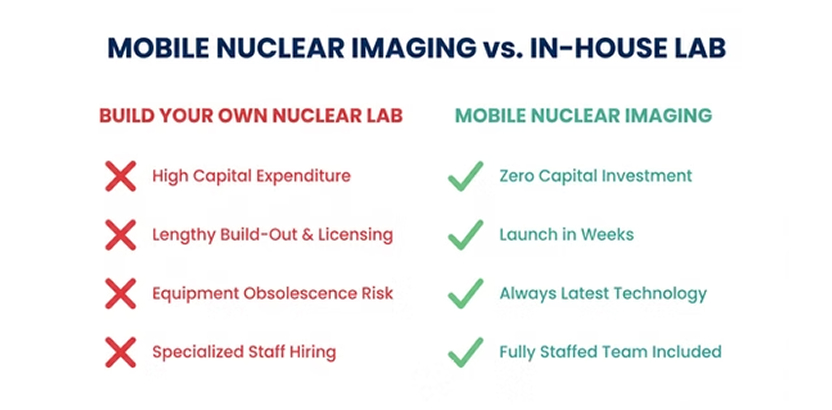 MOBILE NUCLEAR IMAGING vs. IN-HOUSE LAB

BUILD YOUR OWN NUCLEAR LAB

High Capital Expenditure

Lengthy Build-Out & Licensing

Equipment Obsolescence Risk

Specialized Staff Hiring

MOBILE NUCLEAR IMAGING

Zero Capital Investment

Launch in Weeks

Always Latest Technology

Fully Staffed Team Included